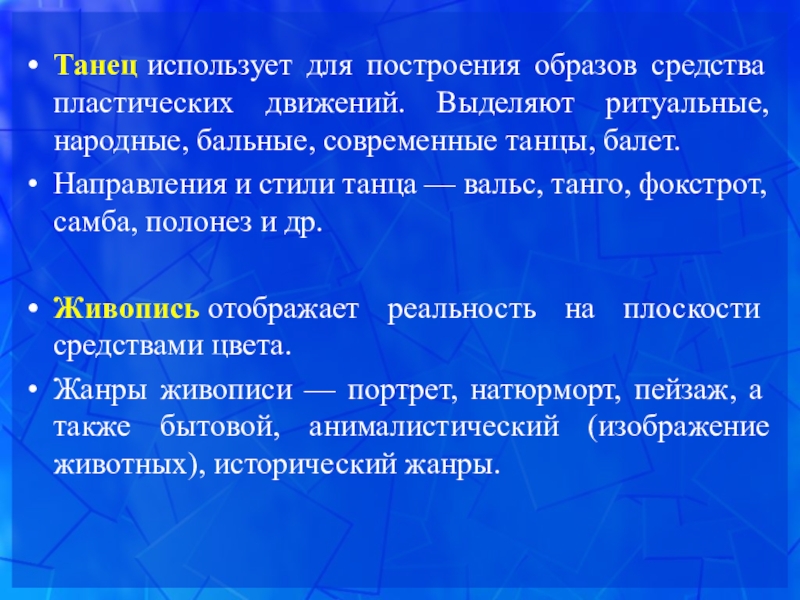 • Танец использует для построения образов средства пластических движений. Выделяют ритуальные, народные, бальные, современные танцы, балет.

• Направления и стили танца — вальс, танго, фокстрот, самба, полонез и др.

• Живопись отображает реальность на плоскости средствами цвета.

• Жанры живописи — портрет, натюрморт, пейзаж, а также бытовой, анималистический (изображение животных), исторический жанры.